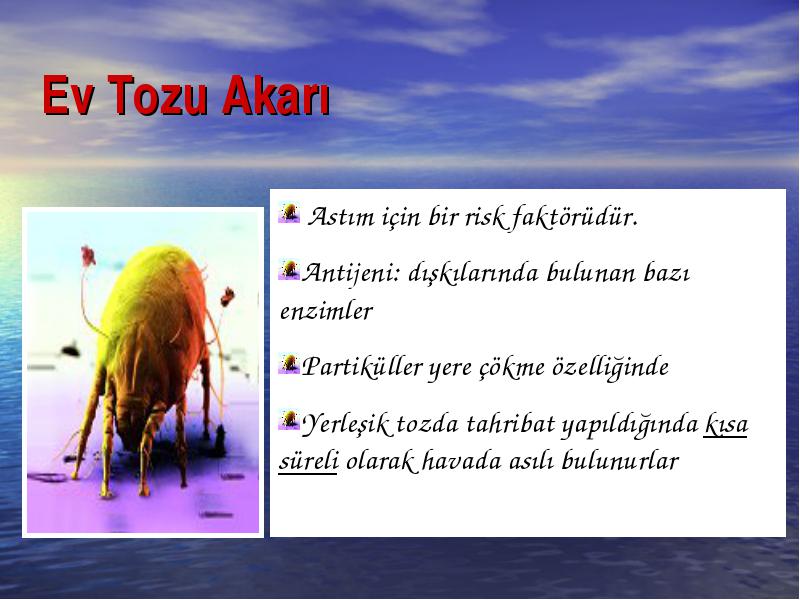 Ev Tozu Akarı

Astım için bir risk faktörüdür.

Antijeni: dışkılarında bulunan bazı enzimler

Partiküller yere çökme özelliğinde

Yerleşik tozda tahribat yapıldığında kısa süreli olarak havada asılı bulunurlar